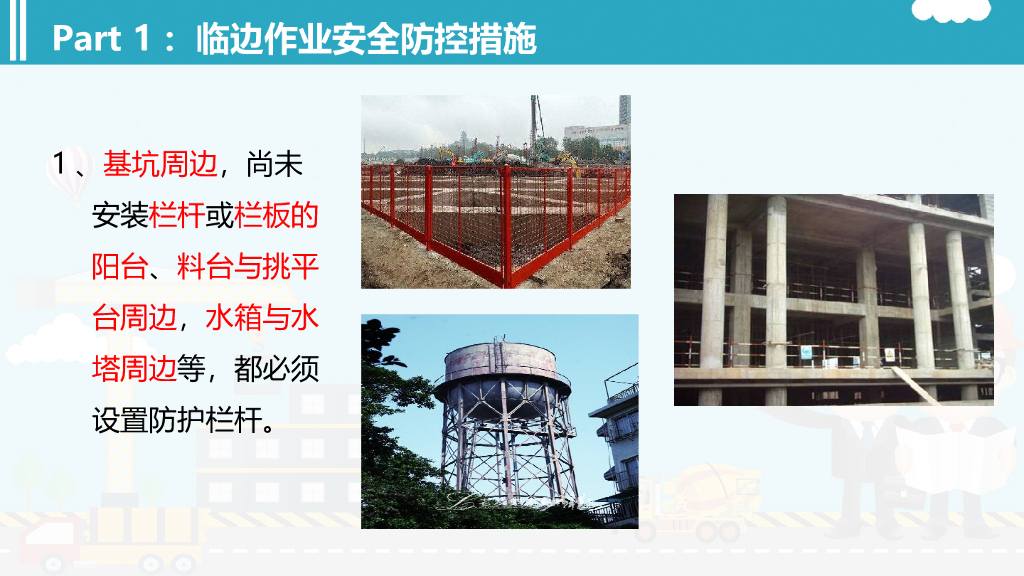 Part 1：临边作业安全防控措施

1、基坑周边，尚未安装栏杆或栏板的阳台、料台与挑平台周边，水箱与水塔周边等，都必须设置防护栏杆。